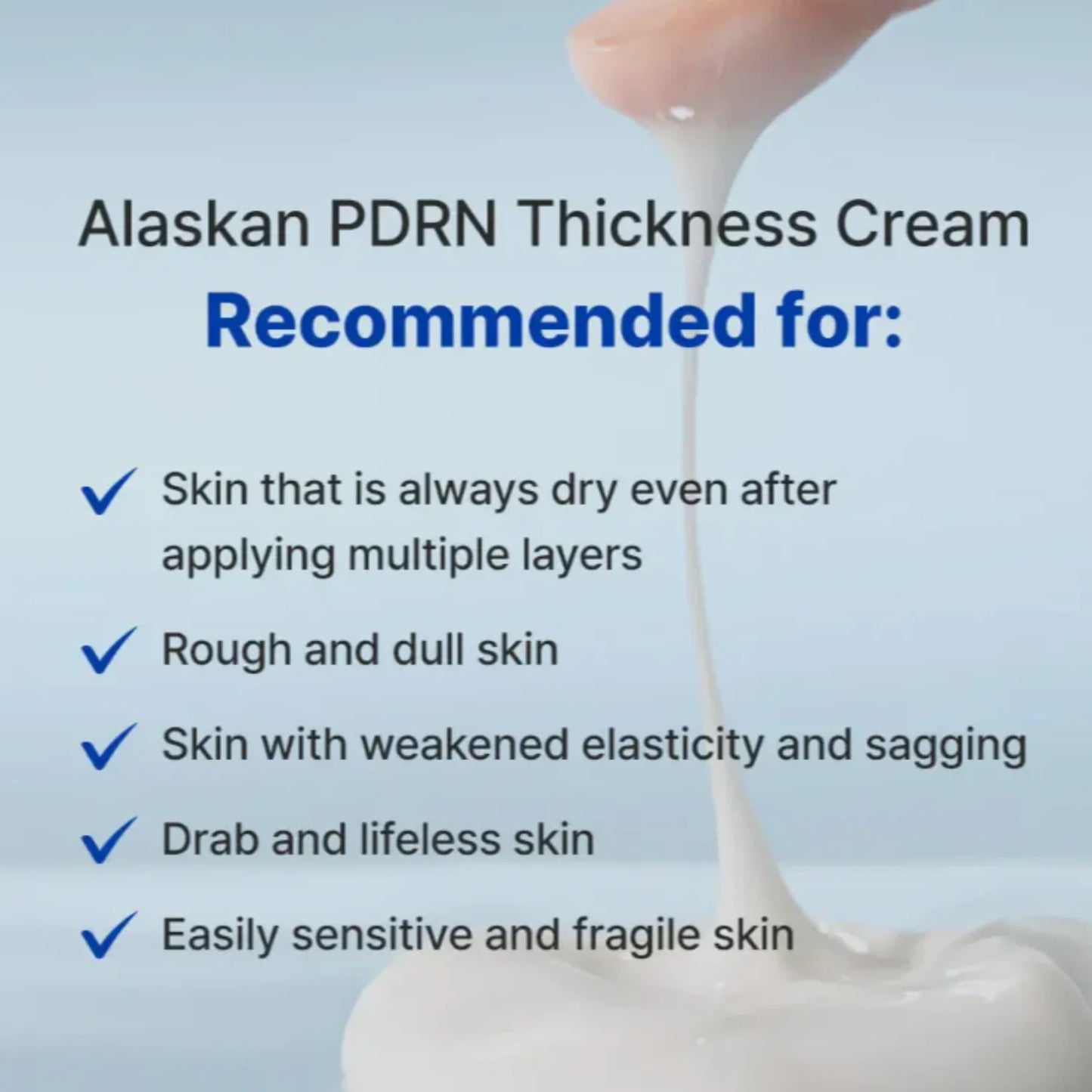 Alaskan PDRN Thickness Cream
Recommended for:

✓ Skin that is always dry even after applying multiple layers

✓ Rough and dull skin

✓ Skin with weakened elasticity and sagging

✓ Drab and lifeless skin

✓ Easily sensitive and fragile skin